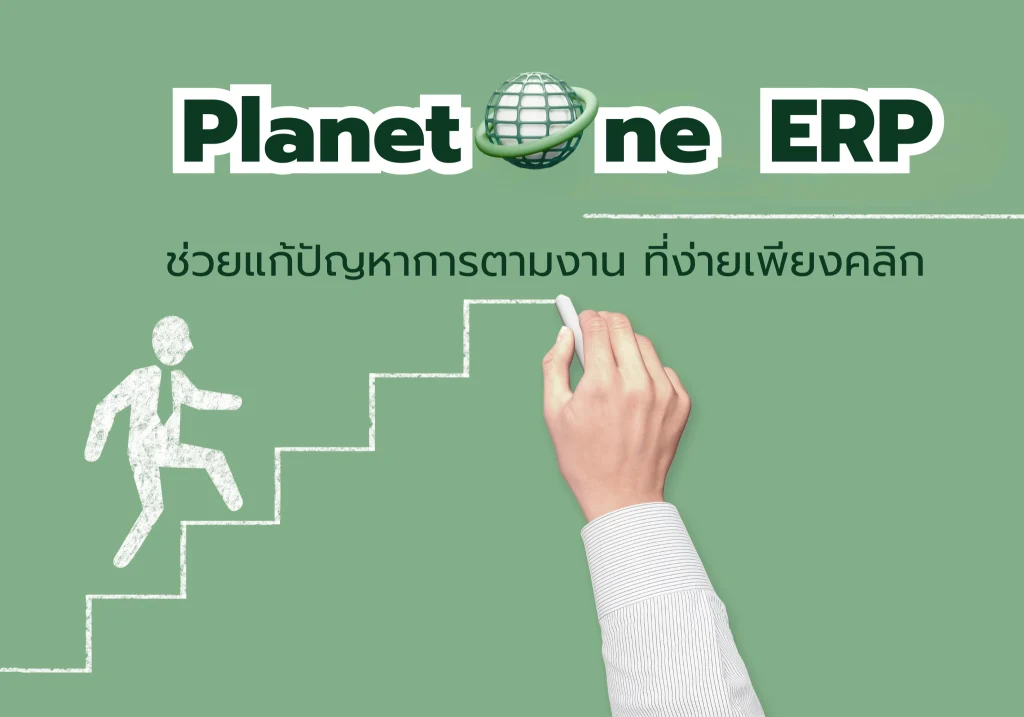 Planet One ERP

ช่วยแก้ปัญหาการตามงาน ที่ง่ายเพียงคลิก